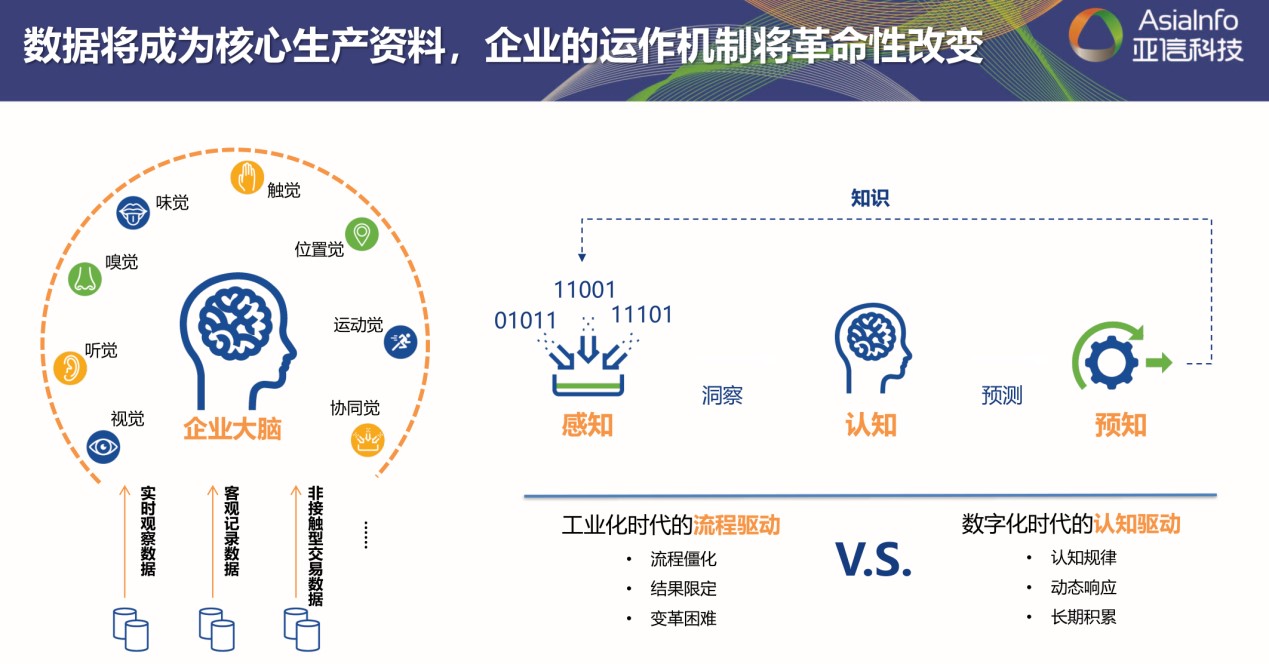 数据将成为核心生产资料，企业的运作机制将革命性改变

AsiaInfo
亚信科技

触觉
味觉
位置觉
嗅觉
运动觉
听觉
协同觉
视觉
企业大脑

实时观察数据
客观记录数据
非接触型交易数据
……

知识

11001
01011
11101

感知
洞察
认知
预测
预知

工业化时代的流程驱动
• 流程僵化
• 结果限定
• 变革困难

V.S.

数字化时代的认知驱动
• 认知规律
• 动态响应
• 长期积累